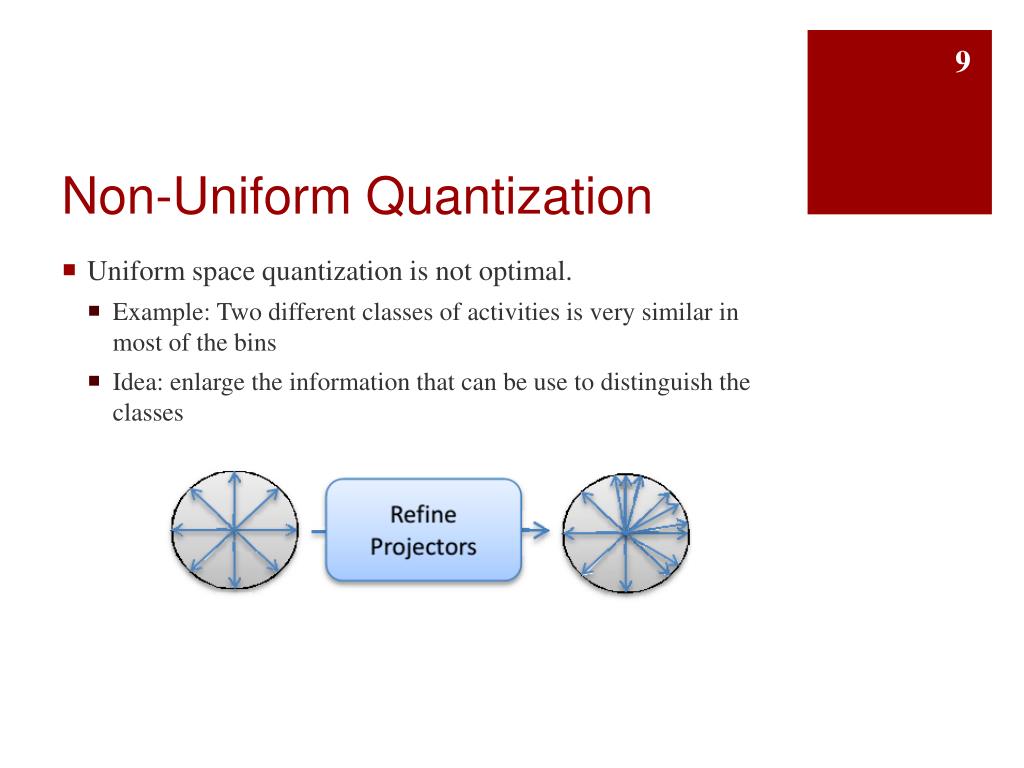 9

Non-Uniform Quantization

Uniform space quantization is not optimal.

Example: Two different classes of activities is very similar in most of the bins

Idea: enlarge the information that can be use to distinguish the classes

Refine Projectors